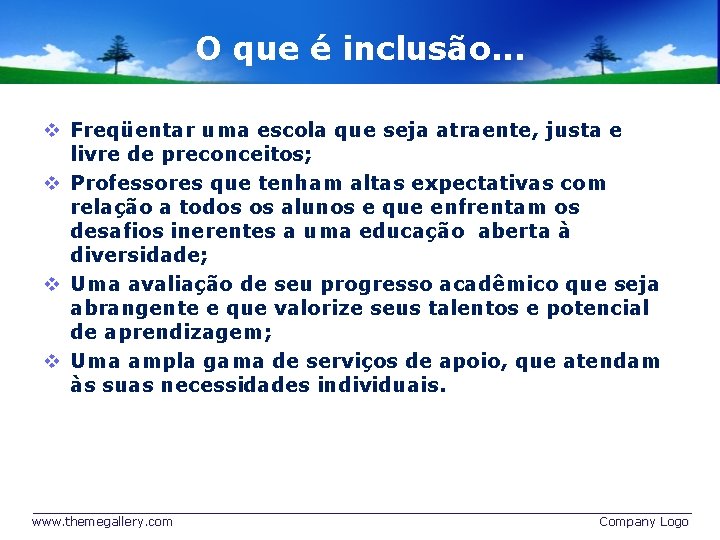 O que é inclusão...

❖ Freqüentar uma escola que seja atraente, justa e livre de preconceitos;

❖ Professores que tenham altas expectativas com relação a todos os alunos e que enfrentam os desafios inerentes a uma educação aberta à diversidade;

❖ Uma avaliação de seu progresso acadêmico que seja abrangente e que valorize seus talentos e potencial de aprendizagem;

❖ Uma ampla gama de serviços de apoio, que atendam às suas necessidades individuais.

www.themegallery.com

Company Logo